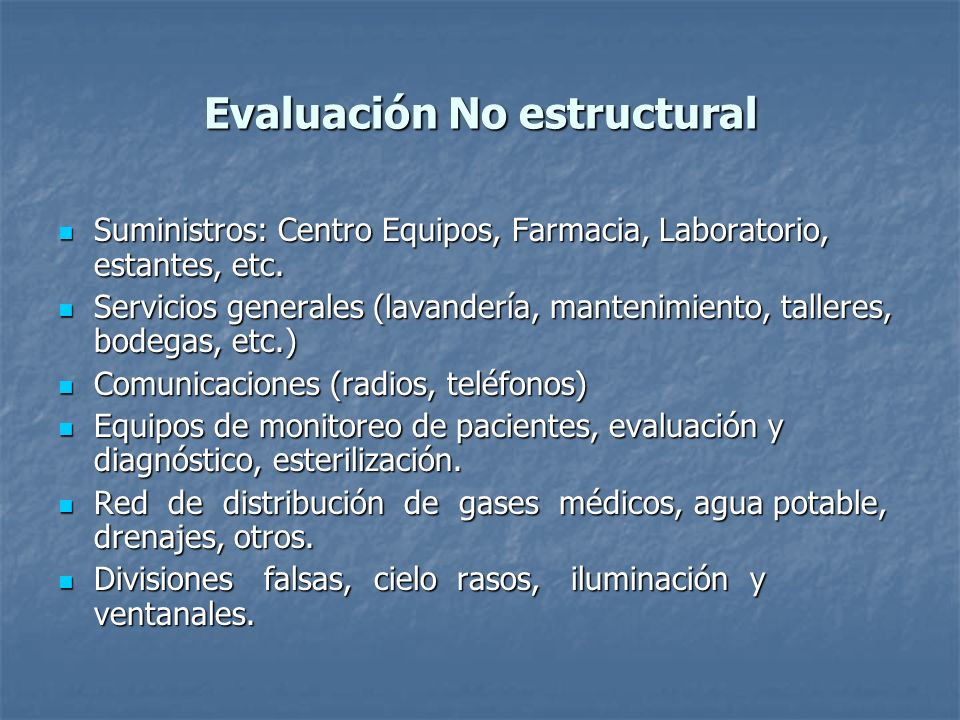 Evaluación No estructural

- Suministros: Centro Equipos, Farmacia, Laboratorio, estantes, etc.
- Servicios generales (lavandería, mantenimiento, talleres, bodegas, etc.)
- Comunicaciones (radios, teléfonos)
- Equipos de monitoreo de pacientes, evaluación y diagnóstico, esterilización.
- Red de distribución de gases médicos, agua potable, drenajes, otros.
- Divisiones falsas, cielo rasos, iluminación y ventanales.